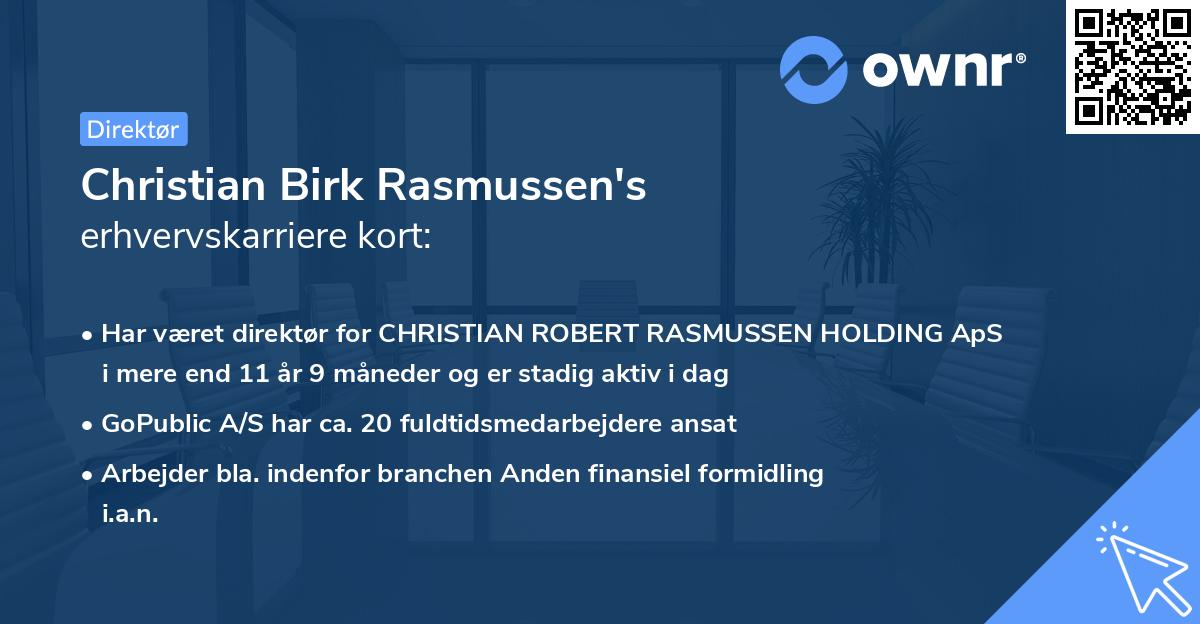 ownr®

Direktør

Christian Birk Rasmussen's
erhvervskarriere kort:

• Har været direktør for CHRISTIAN ROBERT RASMUSSEN HOLDING ApS i mere end 11 år 9 måneder og er stadig aktiv i dag

• GoPublic A/S har ca. 20 fuldtidsmedarbejdere ansat

• Arbejder bla. indenfor branchen Anden finansiel formidling i.a.n.